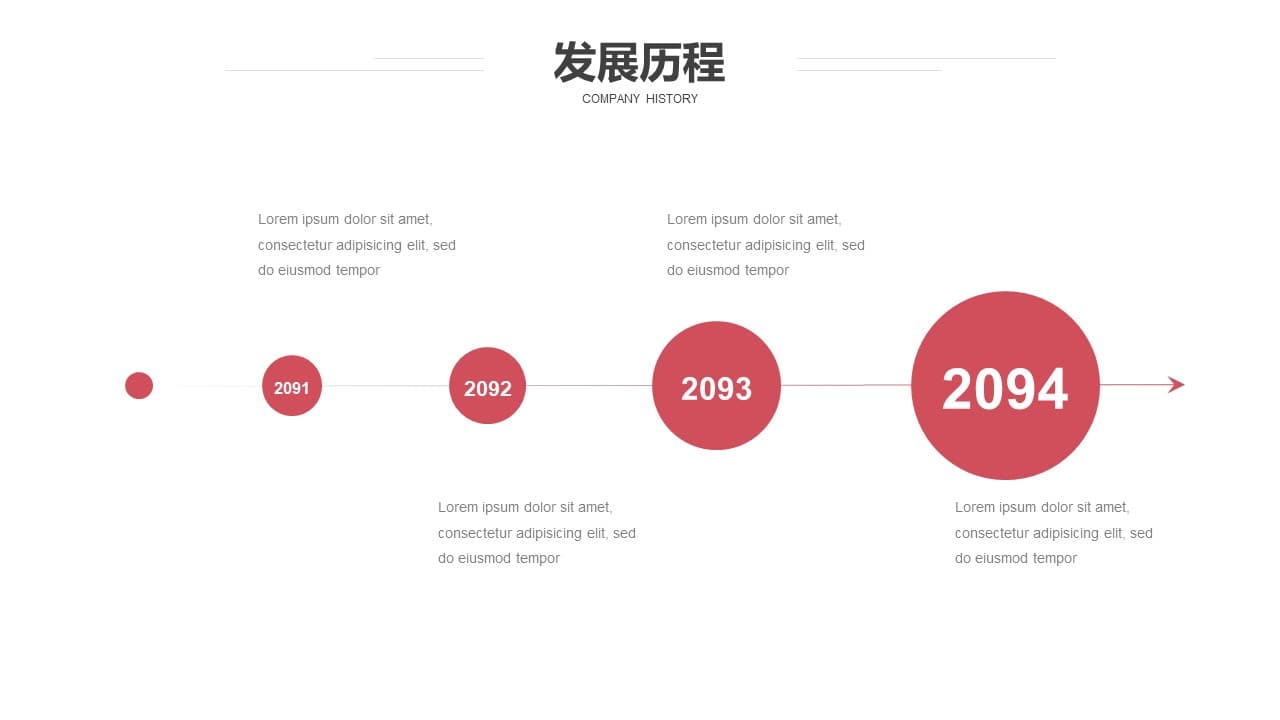 发展历程
COMPANY HISTORY

Lorem ipsum dolor sit amet, consectetur adipisicing elit, sed do eiusmod tempor

Lorem ipsum dolor sit amet, consectetur adipisicing elit, sed do eiusmod tempor

2091

2092

2093

2094

Lorem ipsum dolor sit amet, consectetur adipisicing elit, sed do eiusmod tempor

Lorem ipsum dolor sit amet, consectetur adipisicing elit, sed do eiusmod tempor